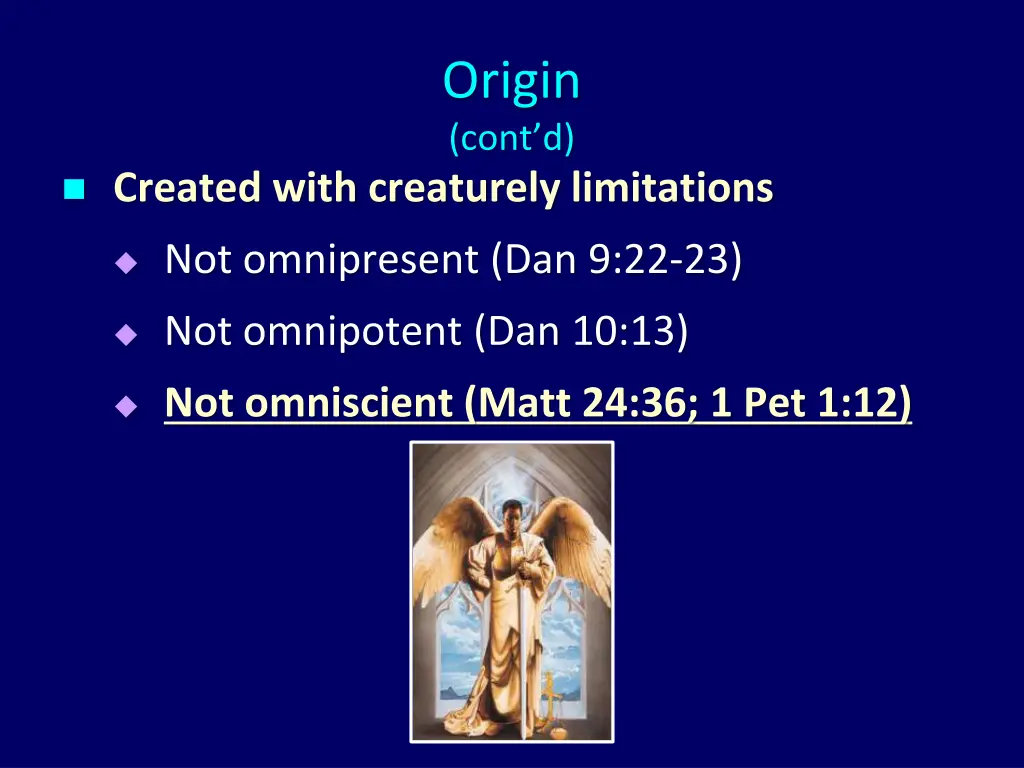 Origin
(cont'd)

Created with creaturely limitations

Not omnipresent (Dan 9:22-23)

Not omnipotent (Dan 10:13)

Not omniscient (Matt 24:36; 1 Pet 1:12)